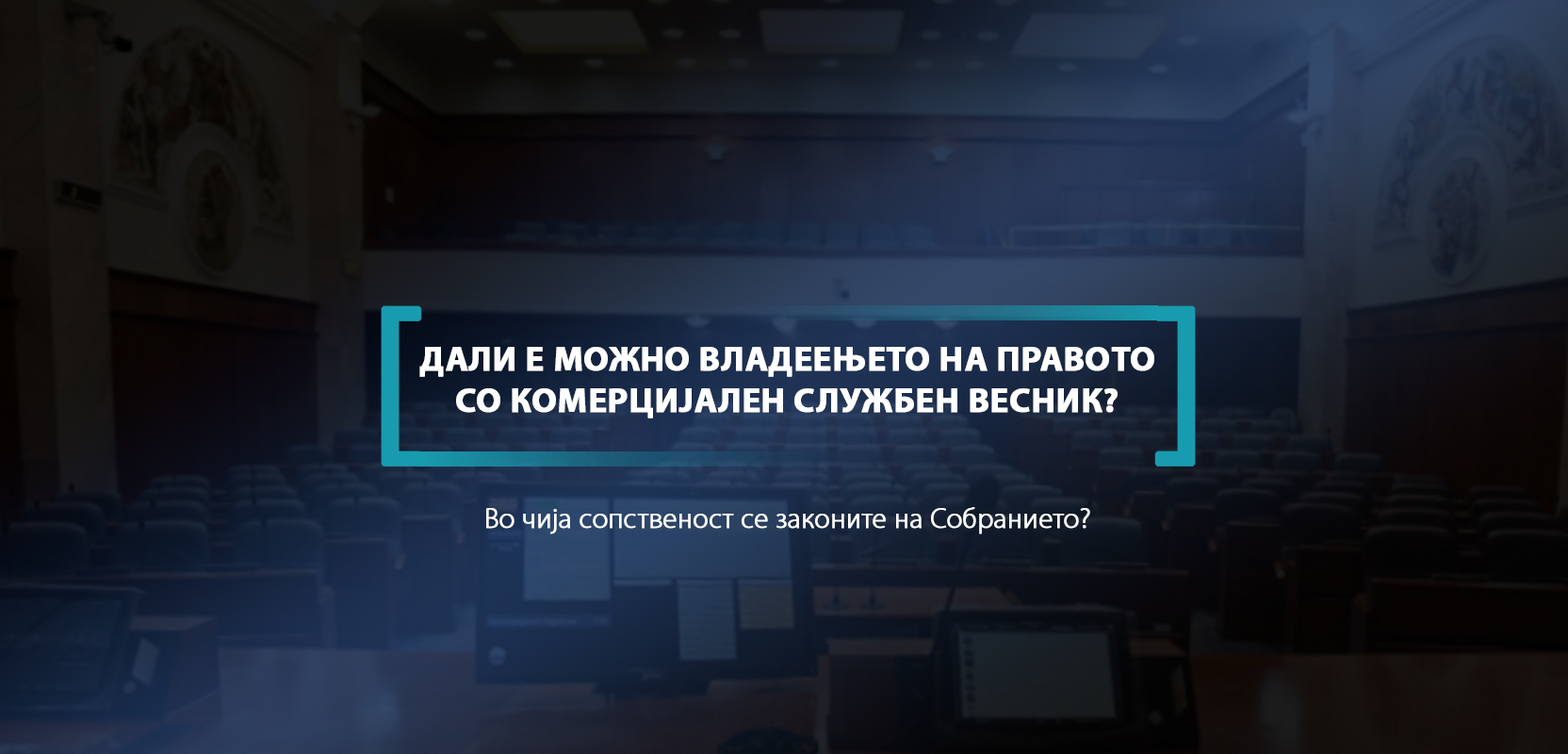 ДАЛИ Е МОЖНО ВЛАДЕЕЊЕТО НА ПРАВОТО СО КОМЕРЦИЈАЛЕН СЛУЖБЕН ВЕСНИК?

Во чија сопственост се законите на Собранието?